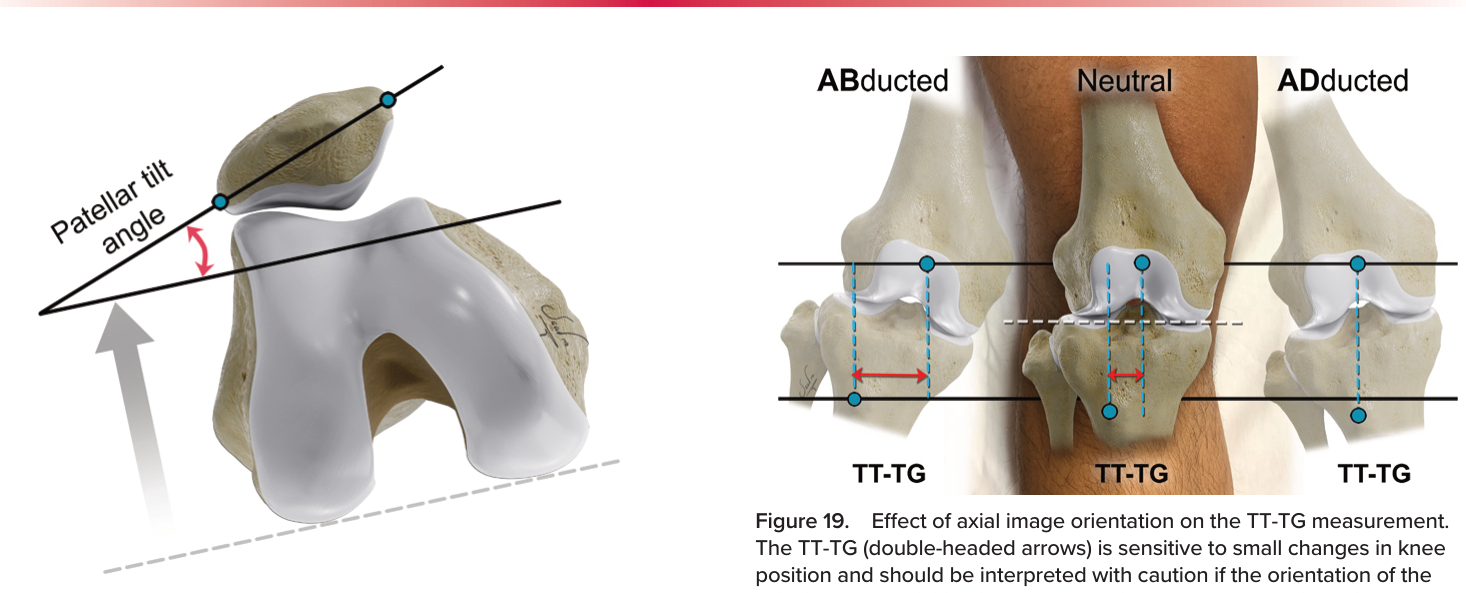 Patellar tilt angle

ABducted Neutral ADducted

TT-TG TT-TG TT-TG

Figure 19. Effect of axial image orientation on the TT-TG measurement. The TT-TG (double-headed arrows) is sensitive to small changes in knee position and should be interpreted with caution if the orientation of the